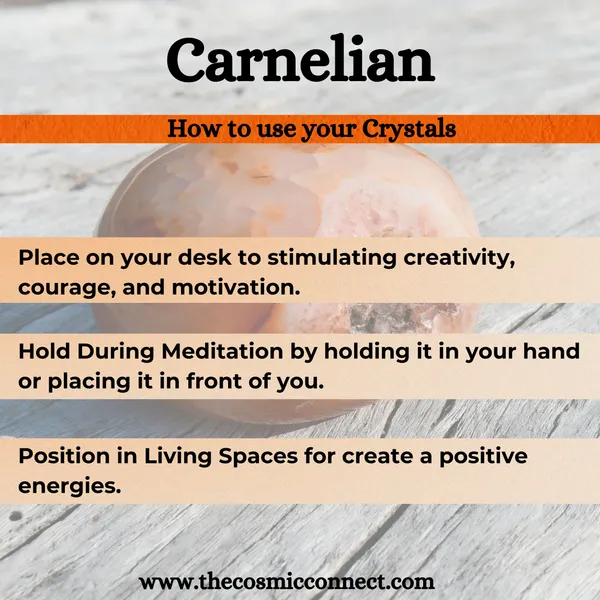 Carnelian

How to use your Crystals

Place on your desk to stimulating creativity, courage, and motivation.

Hold During Meditation by holding it in your hand or placing it in front of you.

Position in Living Spaces for create a positive energies.

www.thecosmicconnect.com